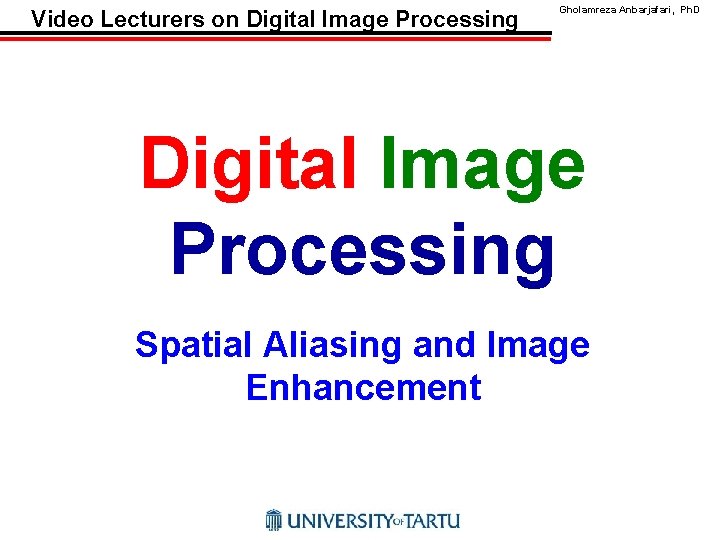 Video Lecturers on Digital Image Processing

Gholamreza Anbarjafari, PhD

Digital Image Processing

Spatial Aliasing and Image Enhancement

UNIVERSITY OF TARTU